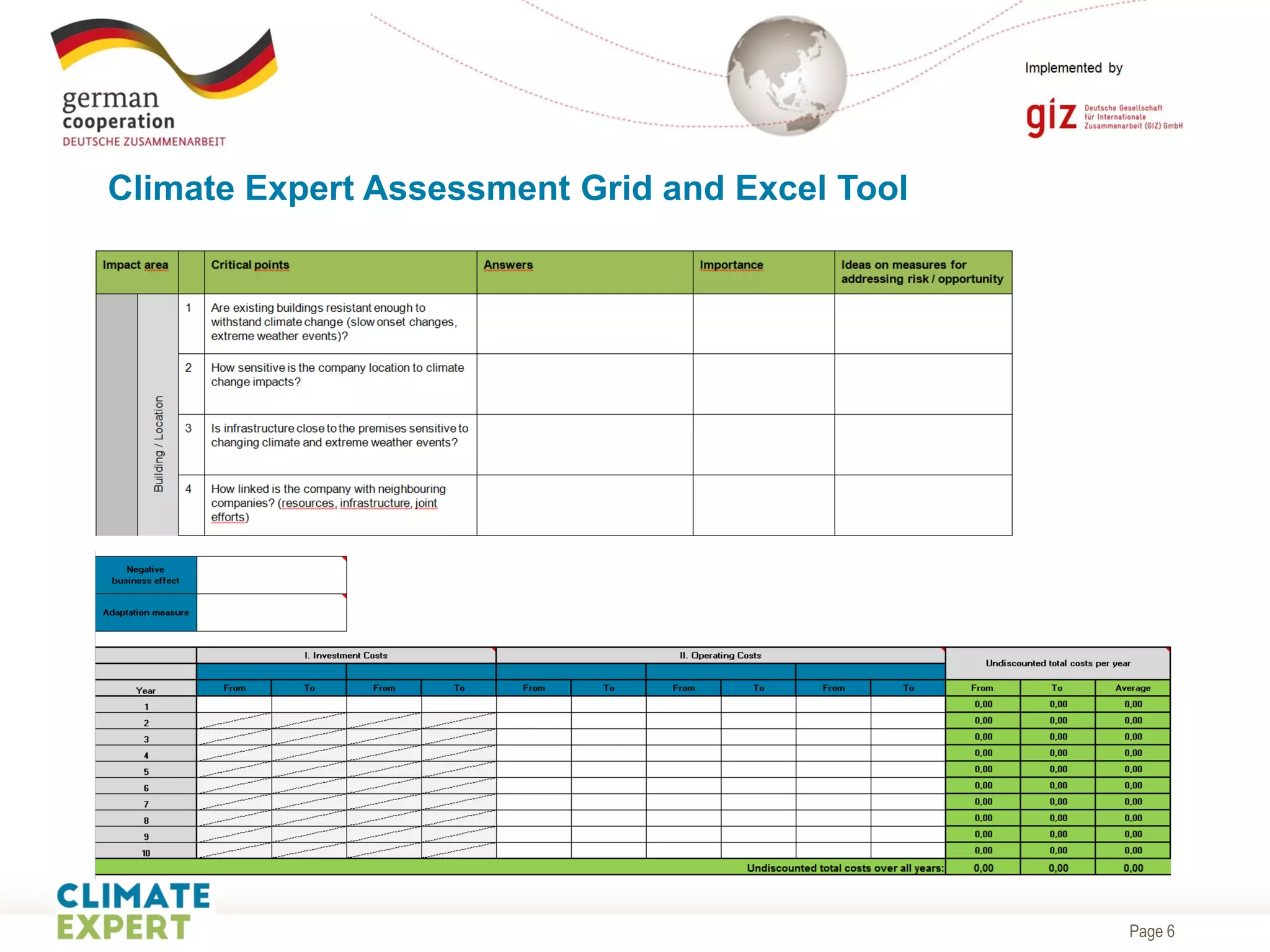 german cooperation
DEUTSCHE ZUSAMMENARBEIT

Implemented by

giz Deutsche Gesellschaft für Internationale Zusammenarbeit (GIZ) GmbH

Climate Expert Assessment Grid and Excel Tool

| Impact area | | Critical points | Answers | Importance | Ideas on measures for addressing risk / opportunity |
|---|---|---|---|---|---|
| Building / Location | 1 | Are existing buildings resistant enough to withstand climate change (slow onset changes, extreme weather events)? | | | |
| | 2 | How sensitive is the company location to climate change impacts? | | | |
| | 3 | Is infrastructure close to the premises sensitive to changing climate and extreme weather events? | | | |
| | 4 | How linked is the company with neighbouring companies? (resources, infrastructure, joint efforts) | | | |

| Negative business effect | |
|---|---|
| Adaptation measure | |

| | I. Investment Costs | | | | II. Operating Costs | | | | | | Undiscounted total costs per year | | |
|---|---|---|---|---|---|---|---|---|---|---|---|---|---|
| Year | From | To | From | To | From | To | From | To | From | To | From | To | Average |
| 1 | | | | | | | | | | | 0,00 | 0,00 | 0,00 |
| 2 | | | | | | | | | | | 0,00 | 0,00 | 0,00 |
| 3 | | | | | | | | | | | 0,00 | 0,00 | 0,00 |
| 4 | | | | | | | | | | | 0,00 | 0,00 | 0,00 |
| 5 | | | | | | | | | | | 0,00 | 0,00 | 0,00 |
| 6 | | | | | | | | | | | 0,00 | 0,00 | 0,00 |
| 7 | | | | | | | | | | | 0,00 | 0,00 | 0,00 |
| 8 | | | | | | | | | | | 0,00 | 0,00 | 0,00 |
| 9 | | | | | | | | | | | 0,00 | 0,00 | 0,00 |
| 10 | | | | | | | | | | | 0,00 | 0,00 | 0,00 |
| Undiscounted total costs over all years: | | | | | | | | | | | 0,00 | 0,00 | 0,00 |

CLIMATE EXPERT

Page 6